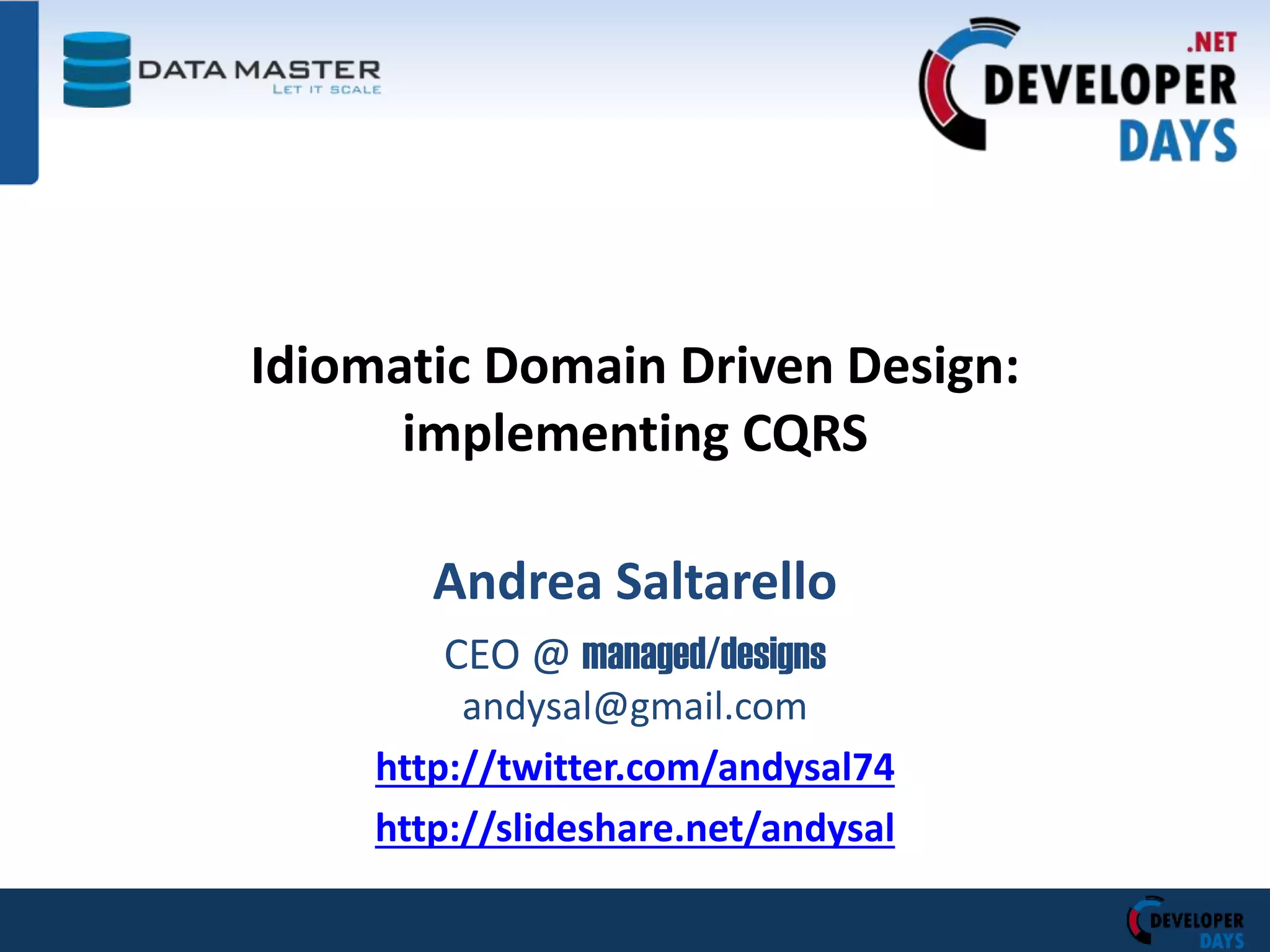 DATA MASTER
LET IT SCALE

.NET
DEVELOPER
DAYS

Idiomatic Domain Driven Design: implementing CQRS

Andrea Saltarello

CEO @ managed/designs
andysal@gmail.com
http://twitter.com/andysal74
http://slideshare.net/andysal

DEVELOPER
DAYS